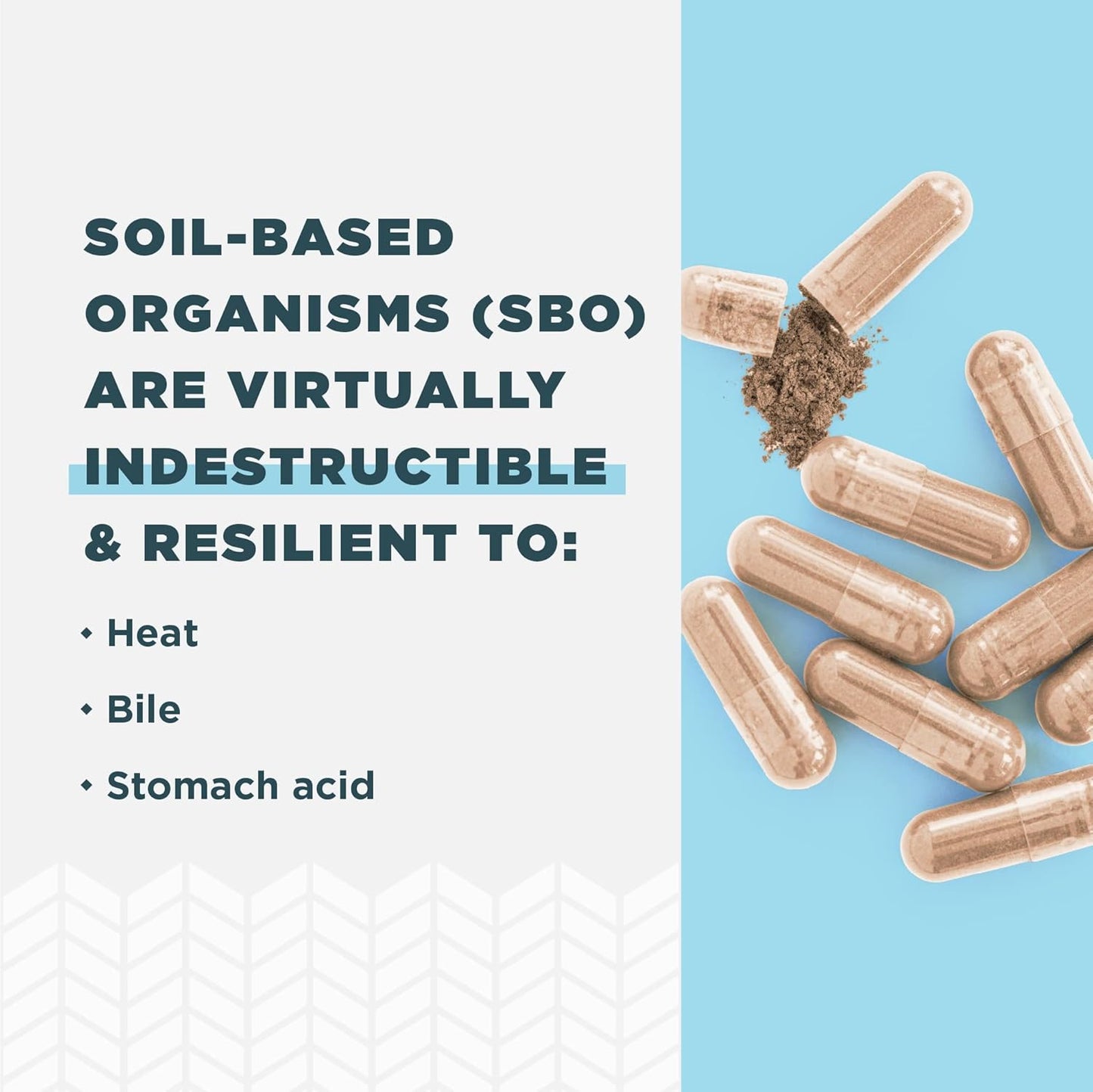 SOIL-BASED ORGANISMS (SBO) ARE VIRTUALLY INDESTRUCTIBLE & RESILIENT TO:

• Heat
• Bile
• Stomach acid